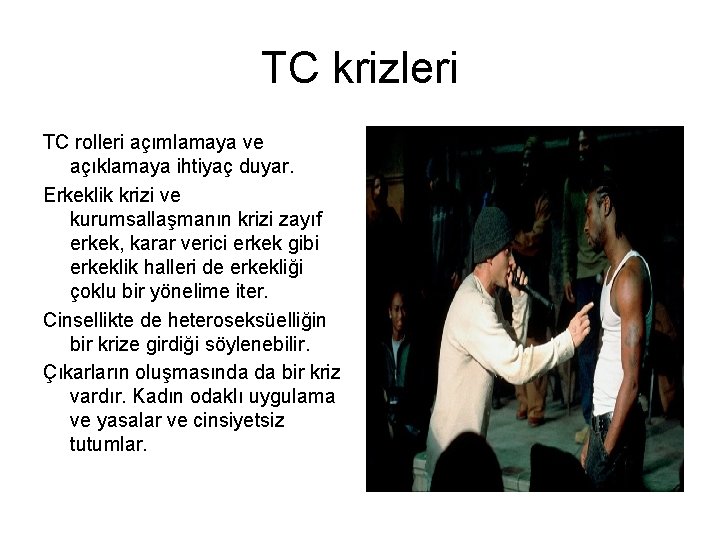 TC krizleri

TC rolleri açımlamaya ve açıklamaya ihtiyaç duyar.

Erkeklik krizi ve kurumsallaşmanın krizi zayıf erkek, karar verici erkek gibi erkeklik halleri de erkekliği çoklu bir yönelime iter.

Cinsellikte de heteroseksüelliğin bir krize girdiği söylenebilir.

Çıkarların oluşmasında da bir kriz vardır. Kadın odaklı uygulama ve yasalar ve cinsiyetsiz tutumlar.